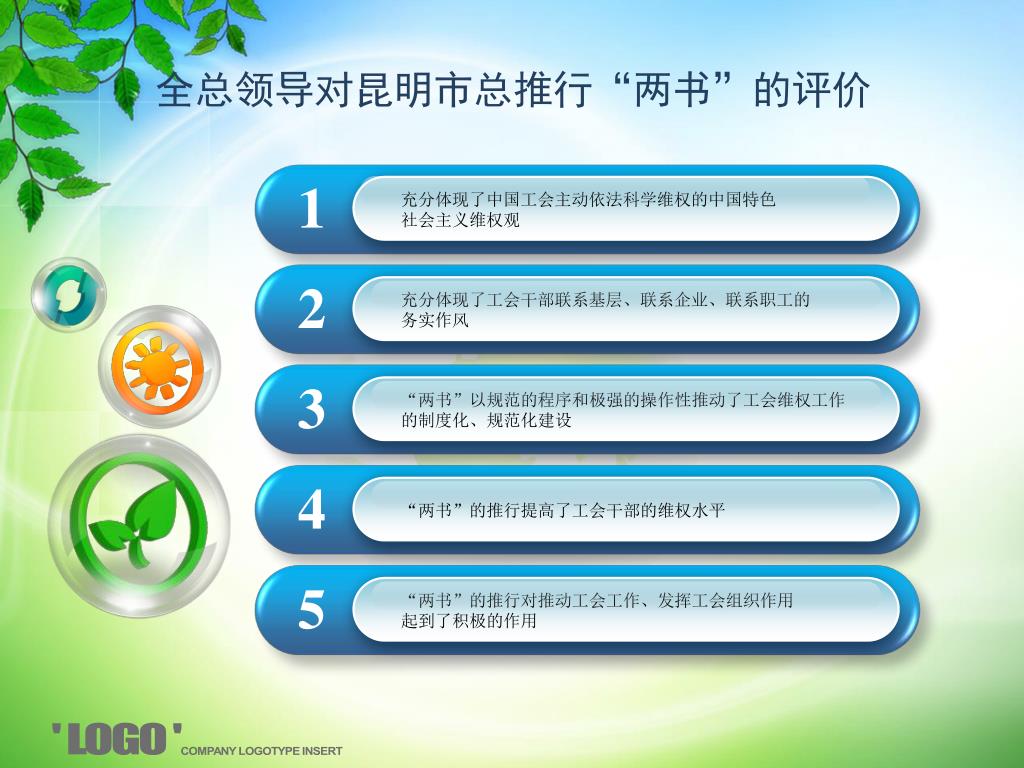 全总领导对昆明市总推行“两书”的评价

1
充分体现了中国工会主动依法科学维权的中国特色社会主义维权观

2
充分体现了工会干部联系基层、联系企业、联系职工的务实作风

3
“两书”以规范的程序和极强的操作性推动了工会维权工作的制度化、规范化建设

4
“两书”的推行提高了工会干部的维权水平

5
“两书”的推行对推动工会工作、发挥工会组织作用起到了积极的作用

'LOGO' COMPANY LOGOTYPE INSERT